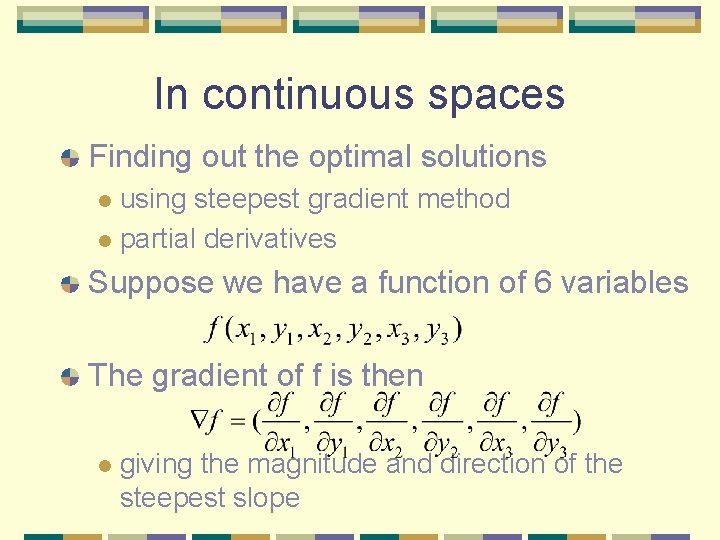 In continuous spaces

Finding out the optimal solutions

using steepest gradient method

partial derivatives

Suppose we have a function of 6 variables

$f(x_1, y_1, x_2, y_2, x_3, y_3)$

The gradient of f is then

$\nabla f = (\frac{\partial f}{\partial x_1}, \frac{\partial f}{\partial y_1}, \frac{\partial f}{\partial x_2}, \frac{\partial f}{\partial y_2}, \frac{\partial f}{\partial x_3}, \frac{\partial f}{\partial y_3})$

giving the magnitude and direction of the steepest slope